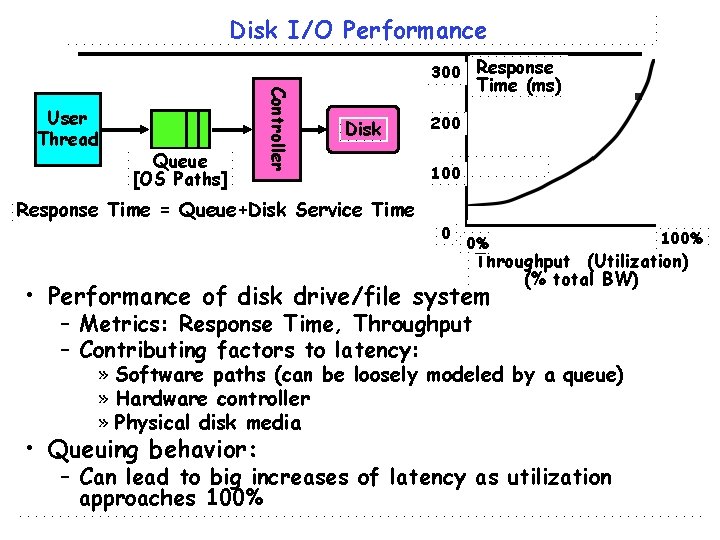 Disk I/O Performance

User Thread

Queue [OS Paths]

Controller

Disk

Response Time = Queue+Disk Service Time

300

200

100

0

Response Time (ms)

0%

100%

Throughput (Utilization) (% total BW)

• Performance of disk drive/file system
– Metrics: Response Time, Throughput
– Contributing factors to latency:
» Software paths (can be loosely modeled by a queue)
» Hardware controller
» Physical disk media

• Queuing behavior:
– Can lead to big increases of latency as utilization approaches 100%